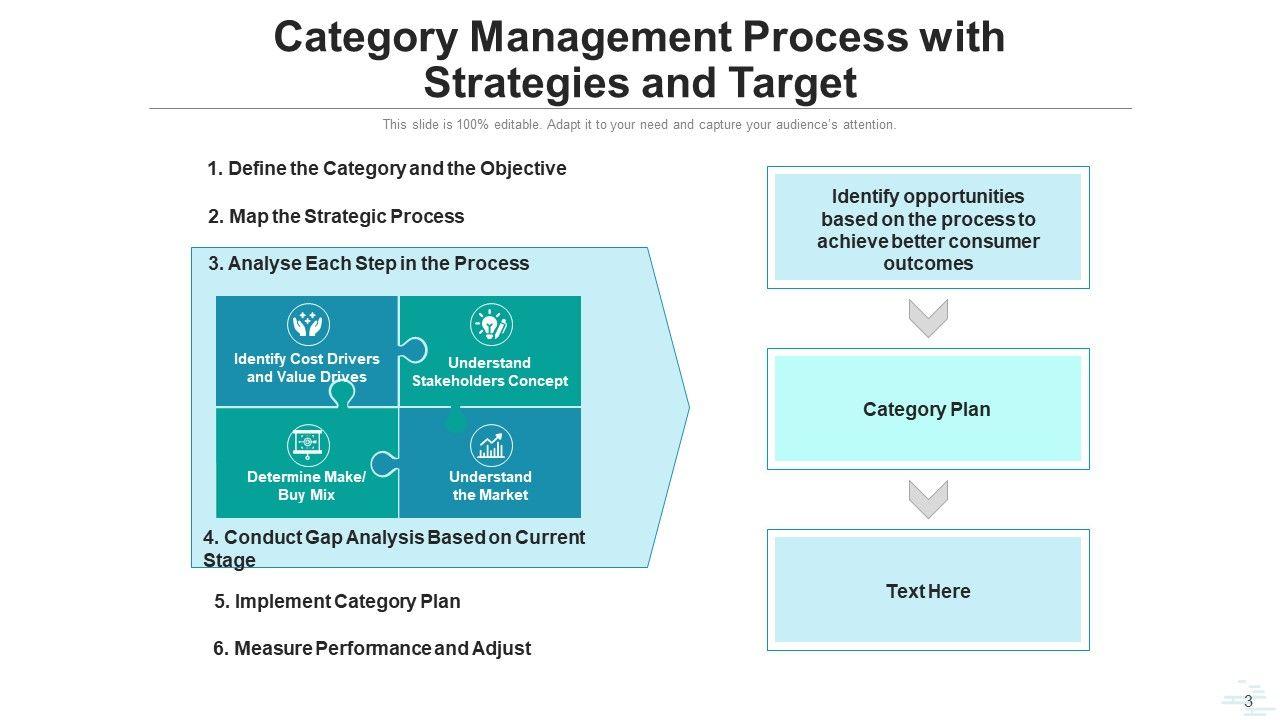 Category Management Process with Strategies and Target

This slide is 100% editable. Adapt it to your need and capture your audience's attention.

1. Define the Category and the Objective

2. Map the Strategic Process

3. Analyse Each Step in the Process

Identify Cost Drivers and Value Drives

Understand Stakeholders Concept

Determine Make/ Buy Mix

Understand the Market

4. Conduct Gap Analysis Based on Current Stage

5. Implement Category Plan

6. Measure Performance and Adjust

Identify opportunities based on the process to achieve better consumer outcomes

Category Plan

Text Here

3